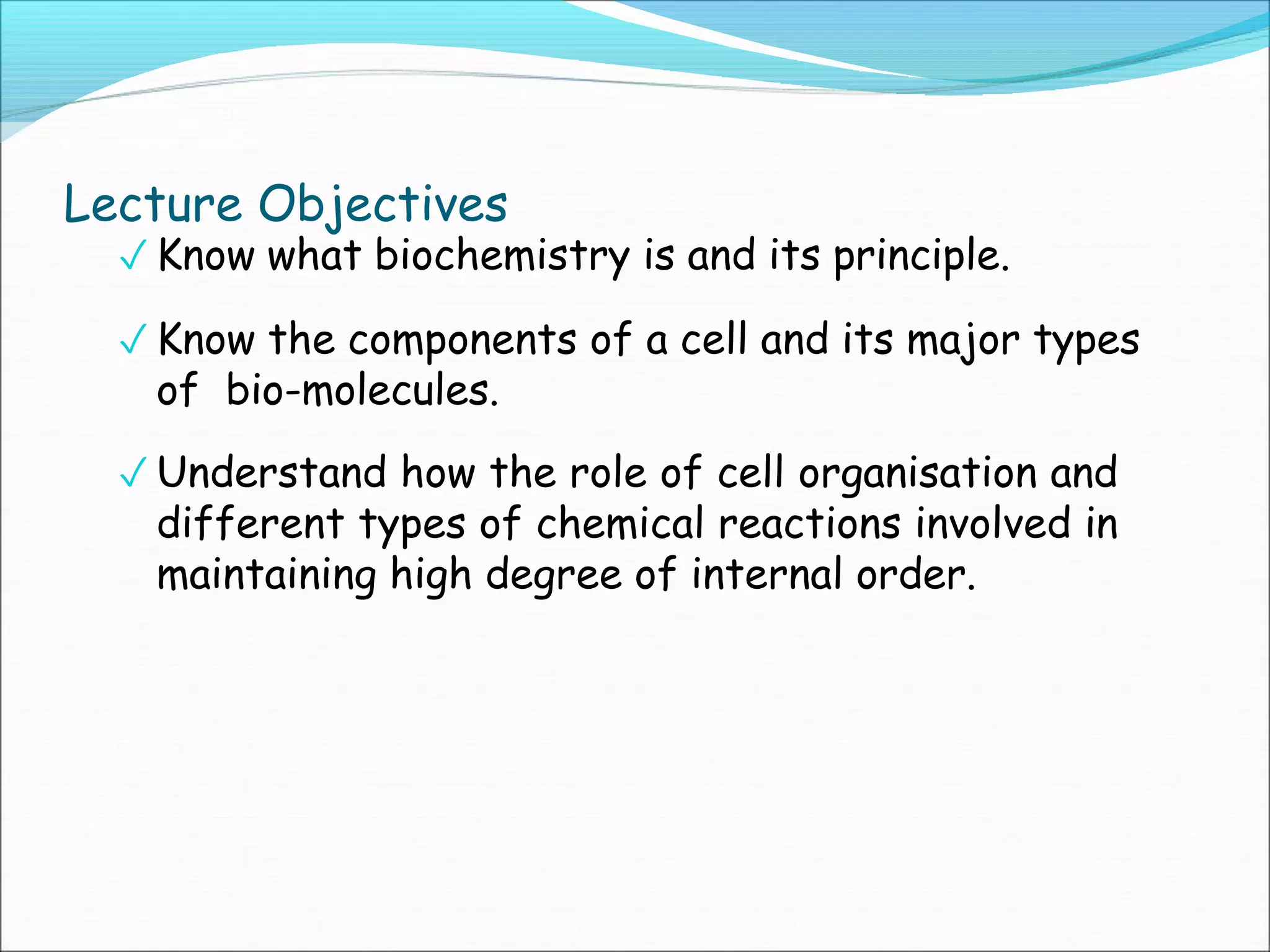 Lecture Objectives

✓ Know what biochemistry is and its principle.

✓ Know the components of a cell and its major types of bio-molecules.

✓ Understand how the role of cell organisation and different types of chemical reactions involved in maintaining high degree of internal order.